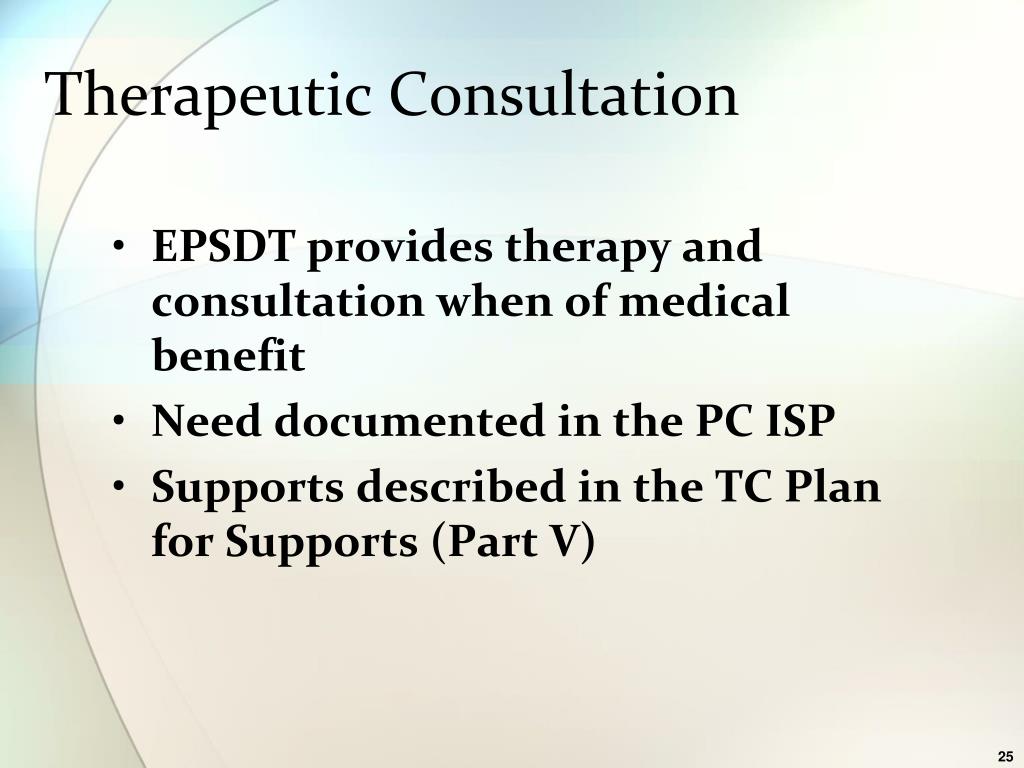 Therapeutic Consultation

• EPSDT provides therapy and consultation when of medical benefit
• Need documented in the PC ISP
• Supports described in the TC Plan for Supports (Part V)

25